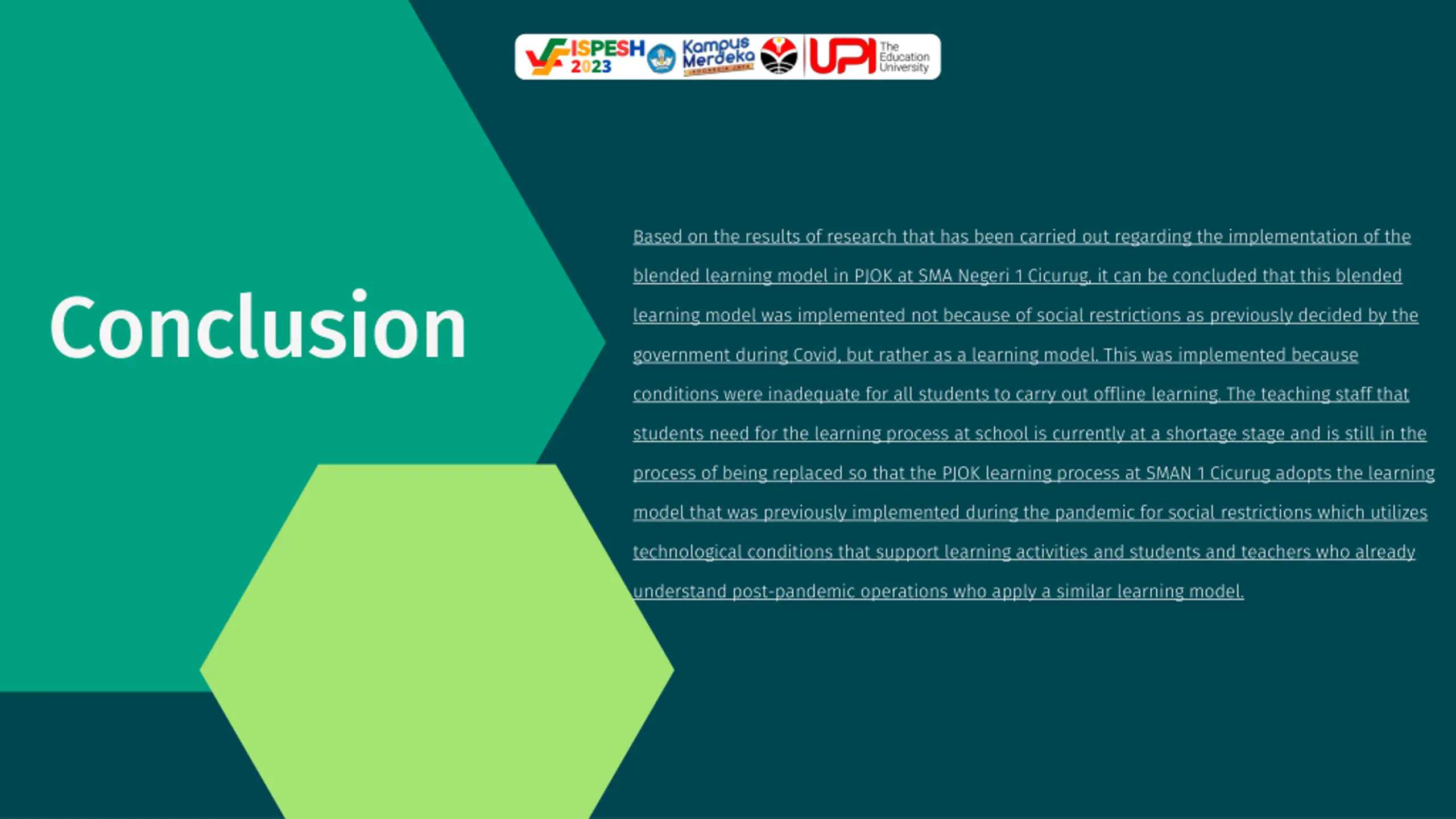 ISPESH 2023 Kampus Merdeka INDONESIA JAYA UPI The Education University

Conclusion

Based on the results of research that has been carried out regarding the implementation of the blended learning model in PJOK at SMA Negeri 1 Cicurug, it can be concluded that this blended learning model was implemented not because of social restrictions as previously decided by the government during Covid, but rather as a learning model. This was implemented because conditions were inadequate for all students to carry out offline learning. The teaching staff that students need for the learning process at school is currently at a shortage stage and is still in the process of being replaced so that the PJOK learning process at SMAN 1 Cicurug adopts the learning model that was previously implemented during the pandemic for social restrictions which utilizes technological conditions that support learning activities and students and teachers who already understand post-pandemic operations who apply a similar learning model.